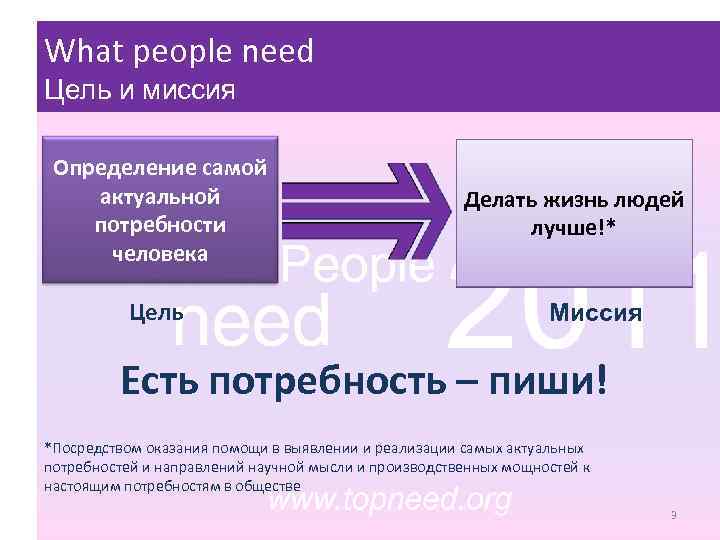 What people need
Цель и миссия

Определение самой актуальной потребности человека

Делать жизнь людей лучше!*

People
need 2011

Цель

Миссия

Есть потребность – пиши!

*Посредством оказания помощи в выявлении и реализации самых актуальных потребностей и направлений научной мысли и производственных мощностей к настоящим потребностям в обществе

www.topneed.org

9